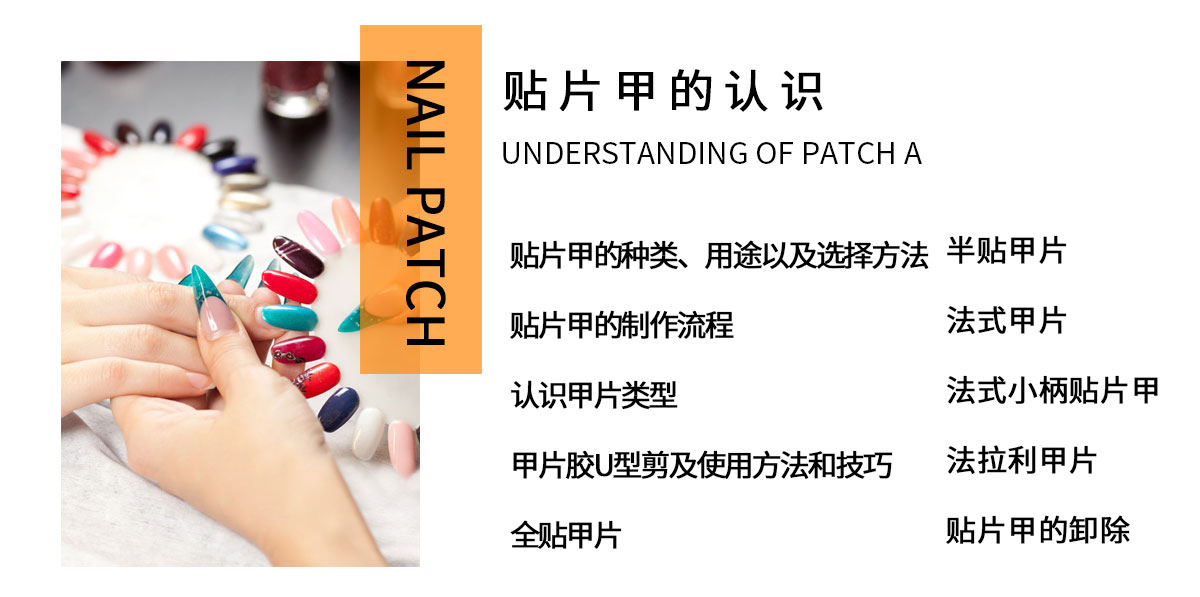 NAIL PATCH

贴片甲的认识

UNDERSTANDING OF PATCH A

贴片甲的种类、用途以及选择方法

贴片甲的制作流程

认识甲片类型

甲片胶U型剪及使用方法和技巧

全贴甲片

半贴甲片

法式甲片

法式小柄贴片甲

法拉利甲片

贴片甲的卸除